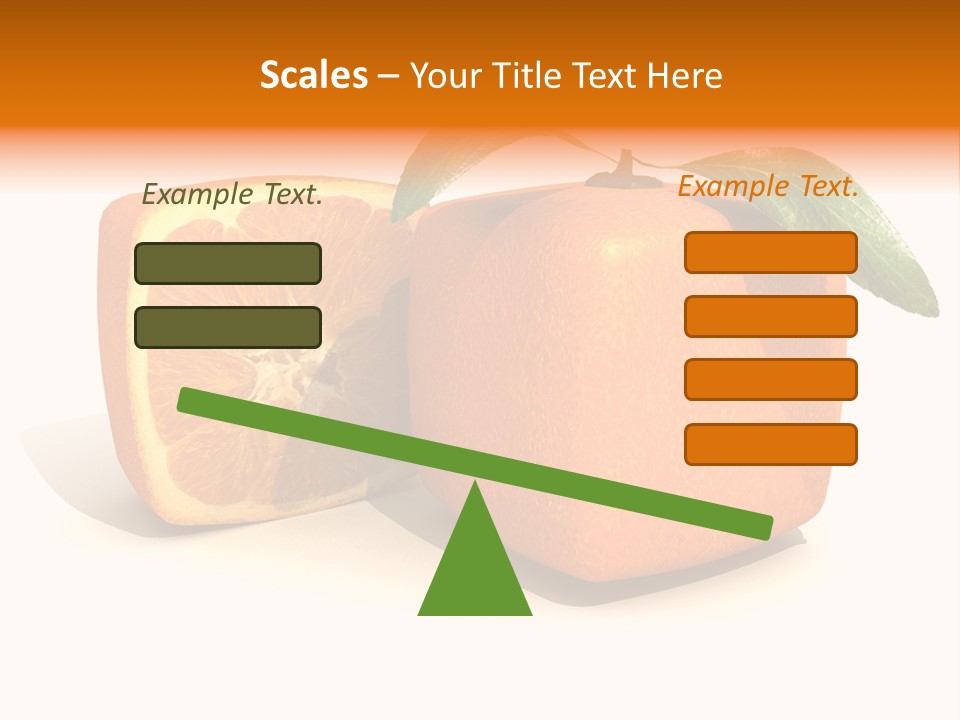 Scales – Your Title Text Here

Example Text.

Example Text.